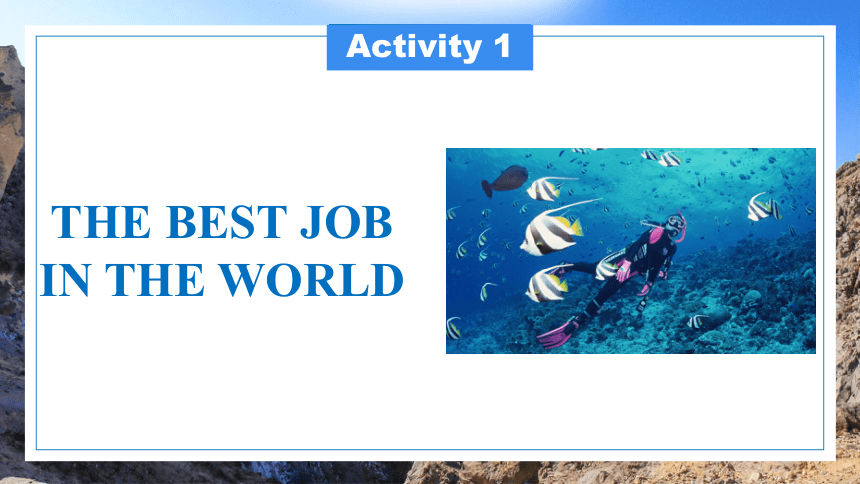 Activity 1

THE BEST JOB IN THE WORLD